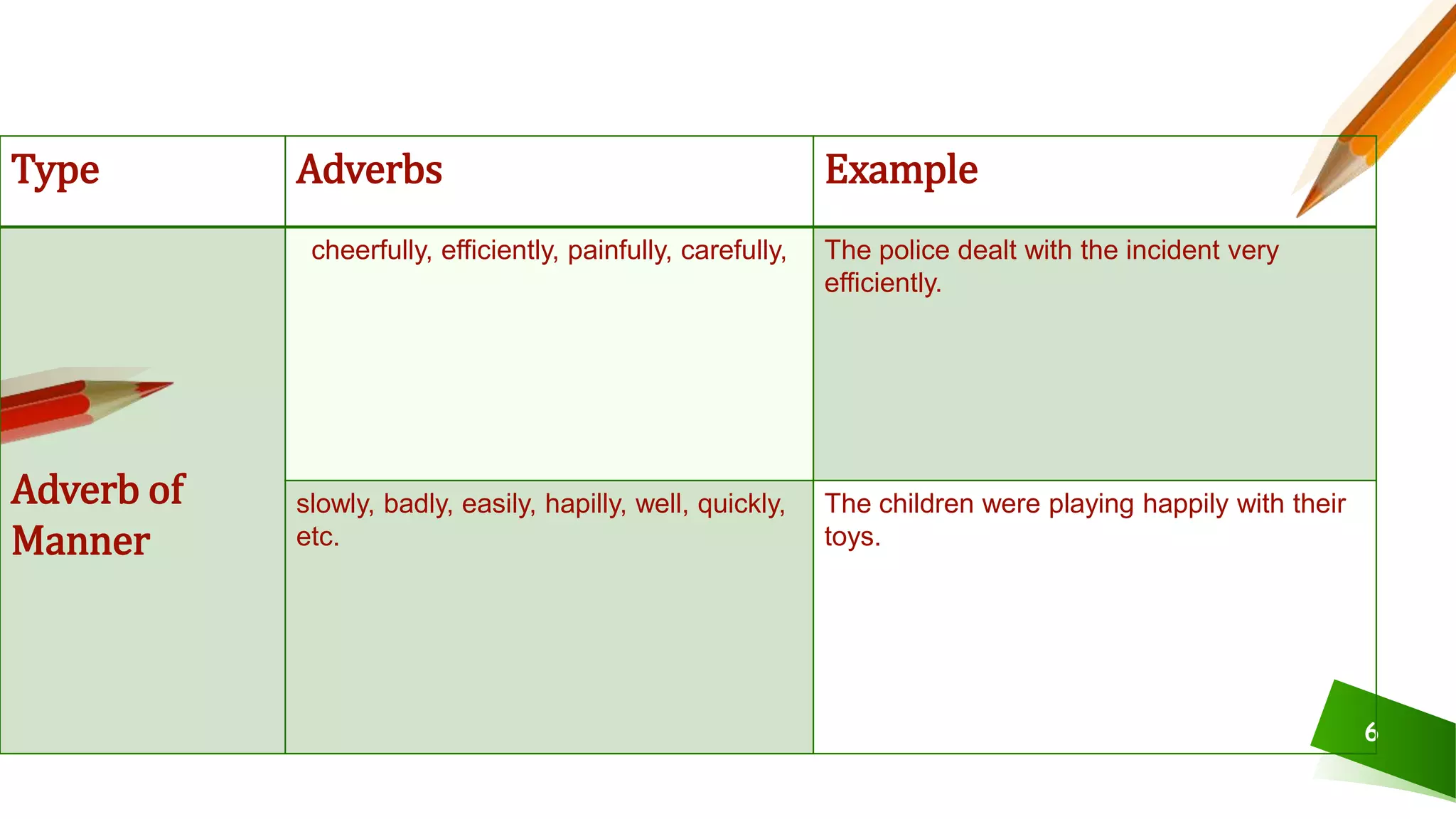 | Type | Adverbs | Example |
|---|---|---|
| Adverb of Manner | cheerfully, efficiently, painfully, carefully, | The police dealt with the incident very efficiently. |
| | slowly, badly, easily, hapilly, well, quickly, etc. | The children were playing happily with their toys. |

6